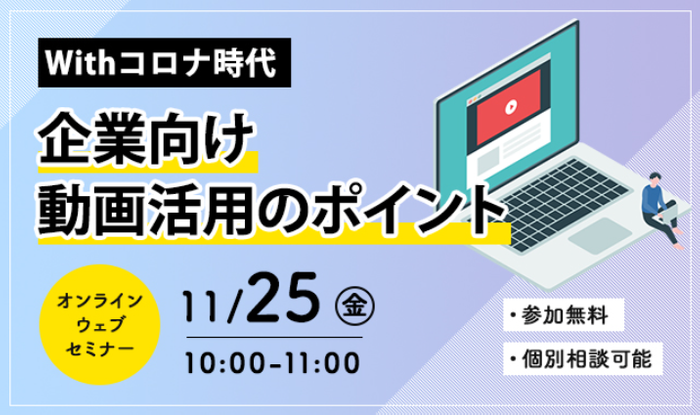 Withコロナ時代

企業向け
動画活用のポイント

オンライン
ウェブ
セミナー

11/25 ㊎

10:00-11:00

・参加無料

・個別相談可能